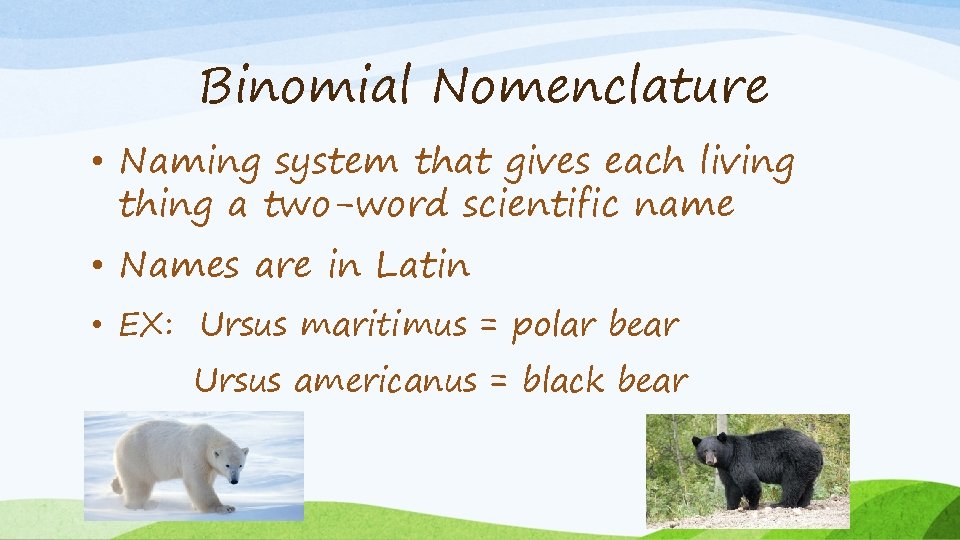 Binomial Nomenclature

• Naming system that gives each living thing a two-word scientific name

• Names are in Latin

• EX: Ursus maritimus = polar bear

Ursus americanus = black bear